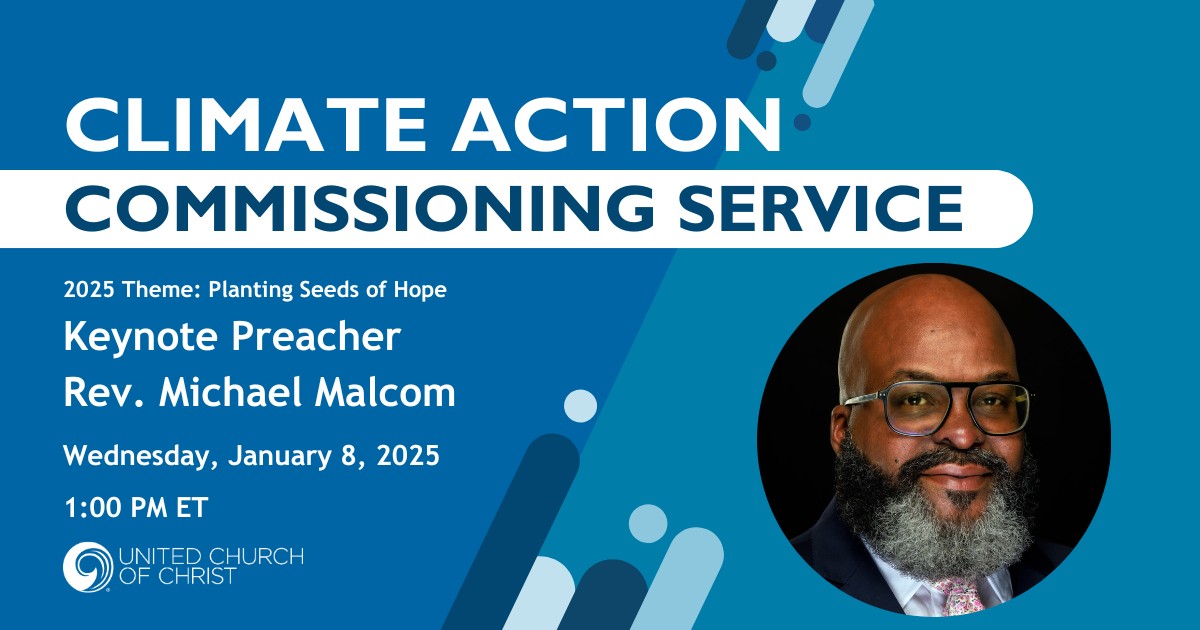 CLIMATE ACTION
COMMISSIONING SERVICE

2025 Theme: Planting Seeds of Hope

Keynote Preacher
Rev. Michael Malcom

Wednesday, January 8, 2025

1:00 PM ET

UNITED CHURCH OF CHRIST